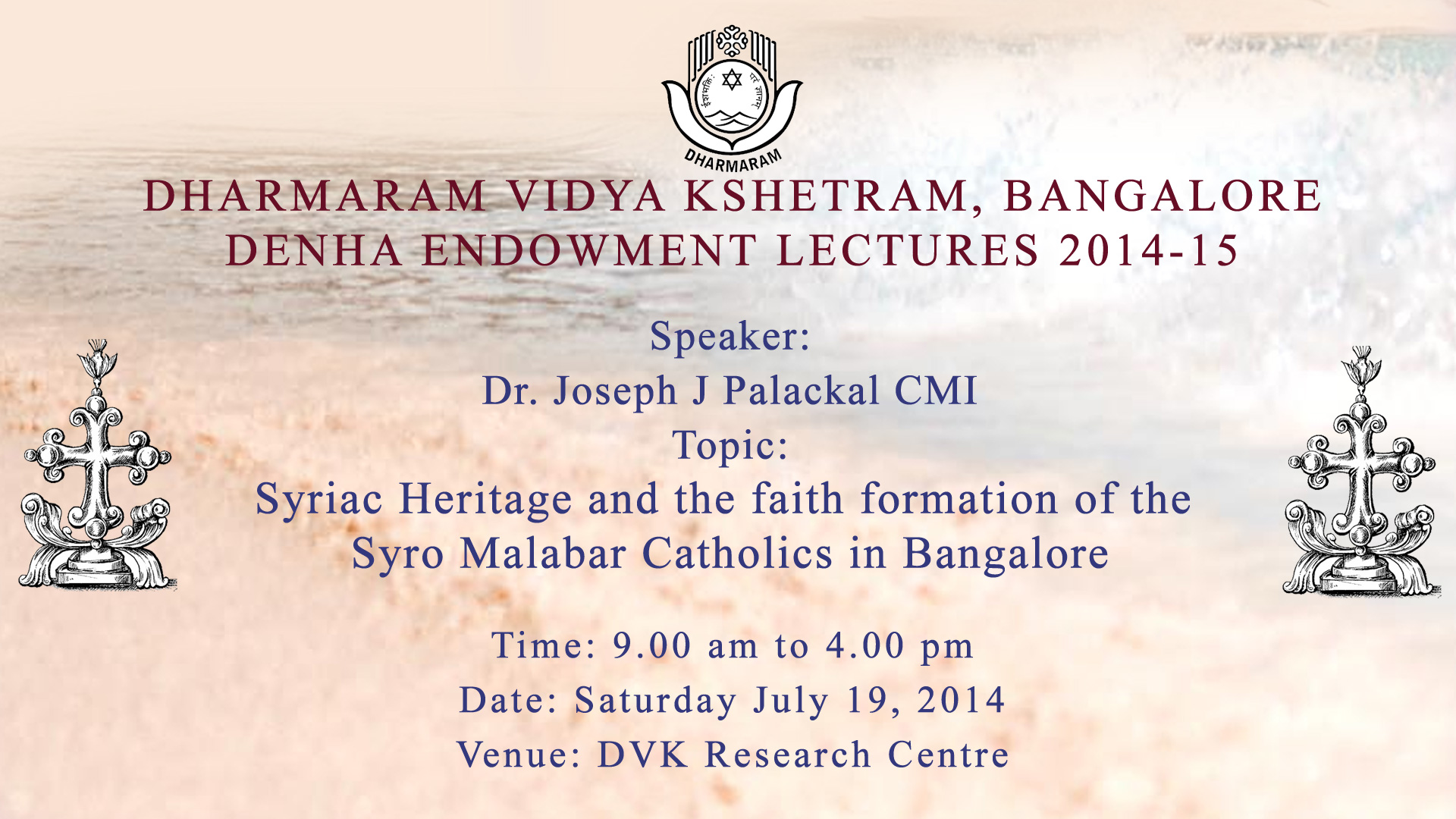 DHARMARAM

DHARMARAM VIDYA KSHETRAM, BANGALORE
DENHA ENDOWMENT LECTURES 2014-15

Speaker:
Dr. Joseph J Palackal CMI
Topic:
Syriac Heritage and the faith formation of the Syro Malabar Catholics in Bangalore

Time: 9.00 am to 4.00 pm
Date: Saturday July 19, 2014
Venue: DVK Research Centre